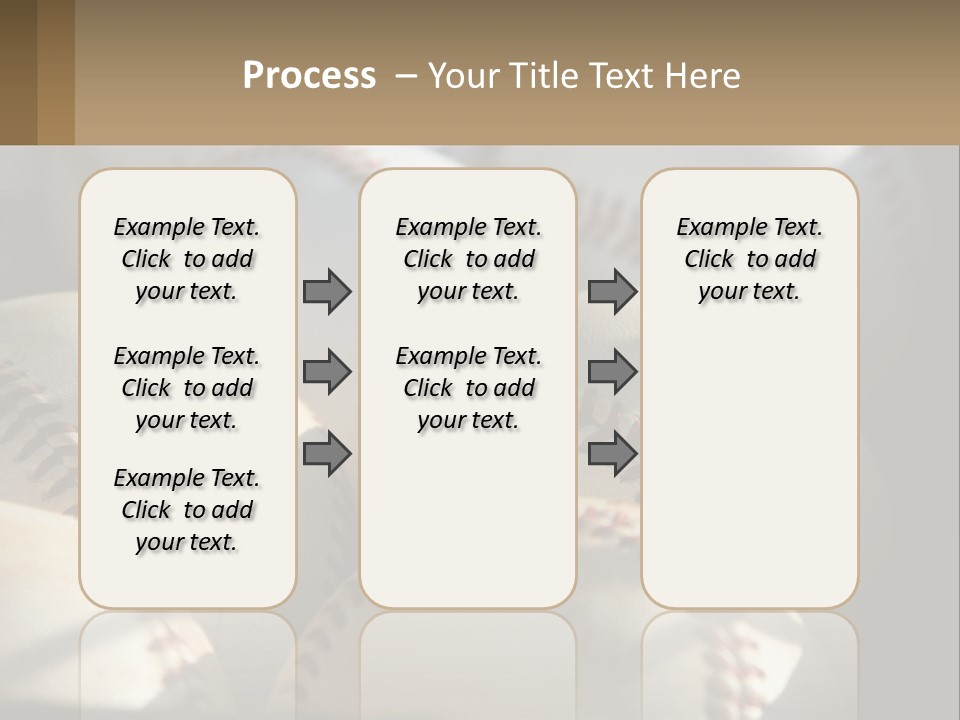 Process – Your Title Text Here

Example Text. Click to add your text.

Example Text. Click to add your text.

Example Text. Click to add your text.

Example Text. Click to add your text.

Example Text. Click to add your text.

Example Text. Click to add your text.